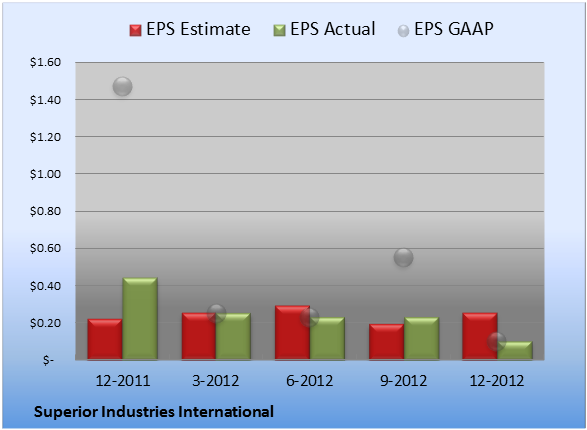 EPS Estimate EPS Actual EPS GAAP

$1.60
$1.40
$1.20
$1.00
$0.80
$0.60
$0.40
$0.20
$-

12-2011 3-2012 6-2012 9-2012 12-2012

Superior Industries International